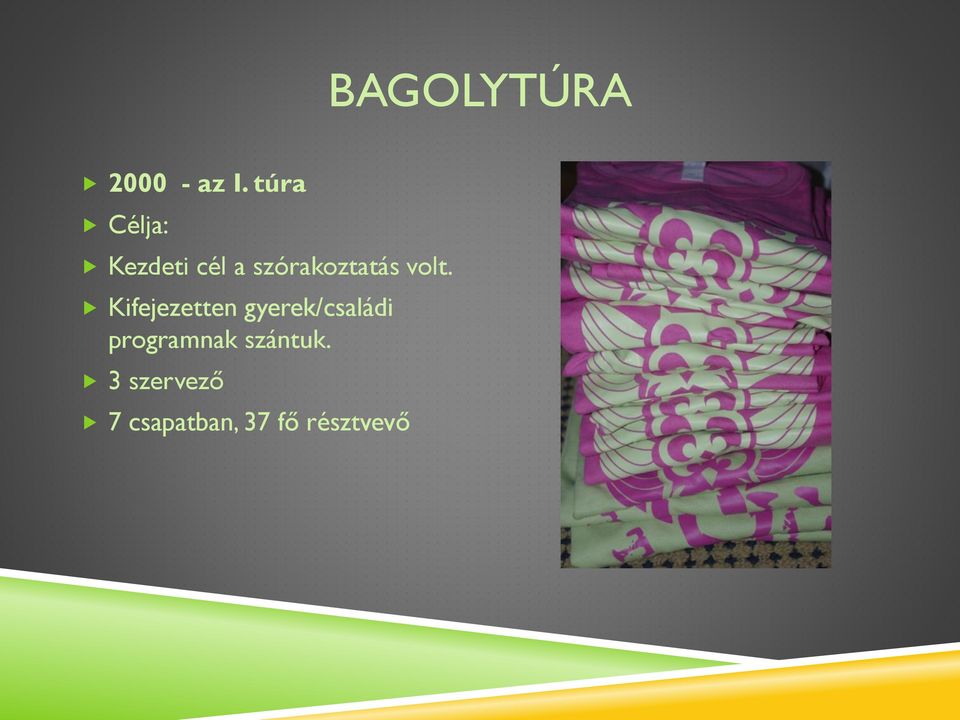 BAGOLYTÚRA

2000 - az I. túra
Célja:
Kezdeti cél a szórakoztatás volt.
Kifejezetten gyerek/családi programnak szántuk.
3 szervező
7 csapatban, 37 fő résztvevő